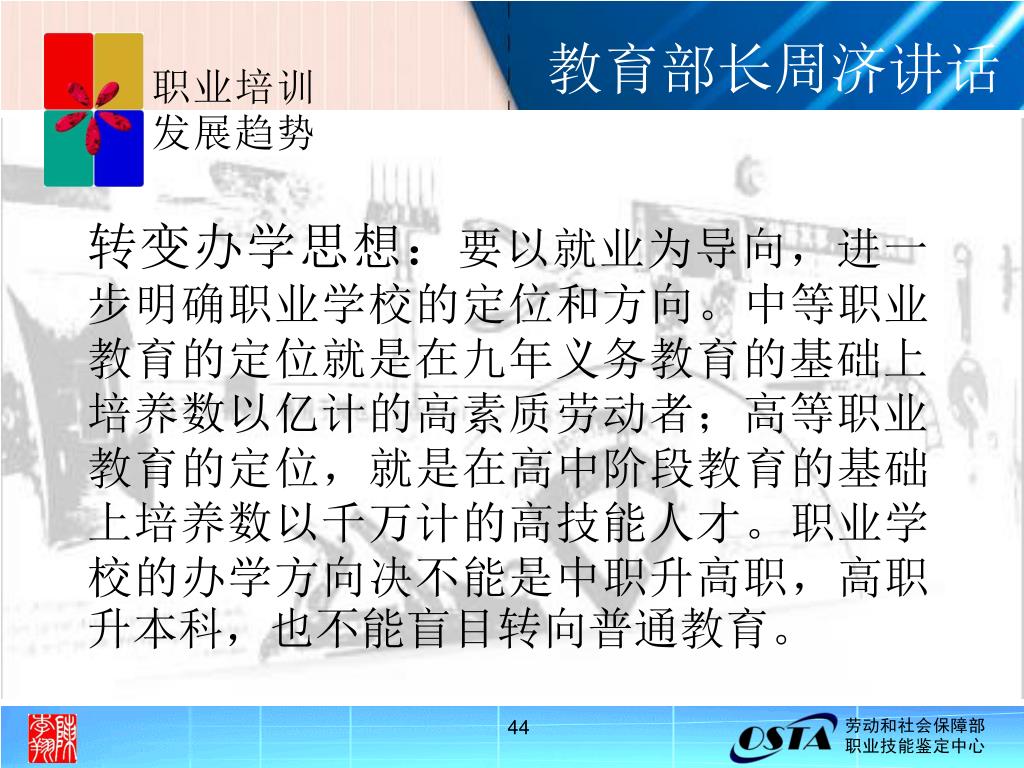 职业培训
发展趋势

教育部长周济讲话

转变办学思想：要以就业为导向，进一步明确职业学校的定位和方向。中等职业教育的定位就是在九年义务教育的基础上培养数以亿计的高素质劳动者；高等职业教育的定位，就是在高中阶段教育的基础上培养数以千万计的高技能人才。职业学校的办学方向决不能是中职升高职，高职升本科，也不能盲目转向普通教育。

44

OSTA
劳动和社会保障部
职业技能鉴定中心